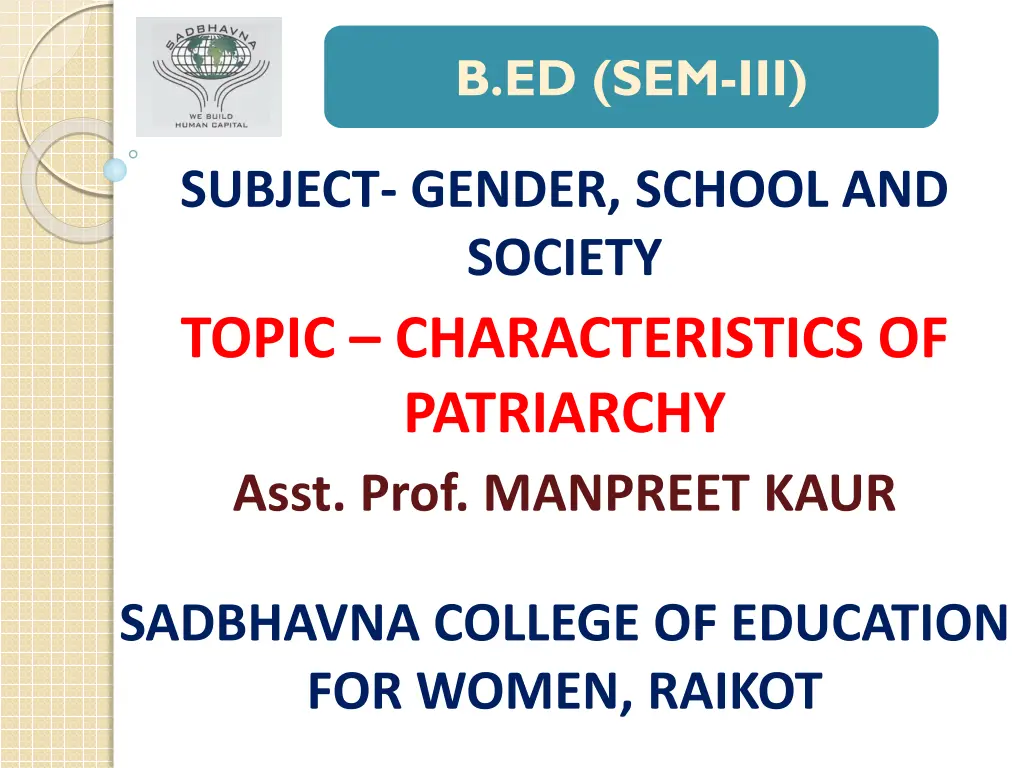 SADBHAVNA
WE BUILD
HUMAN CAPITAL

B.ED (SEM-III)

SUBJECT- GENDER, SCHOOL AND SOCIETY

TOPIC – CHARACTERISTICS OF PATRIARCHY

Asst. Prof. MANPREET KAUR

SADBHAVNA COLLEGE OF EDUCATION FOR WOMEN, RAIKOT